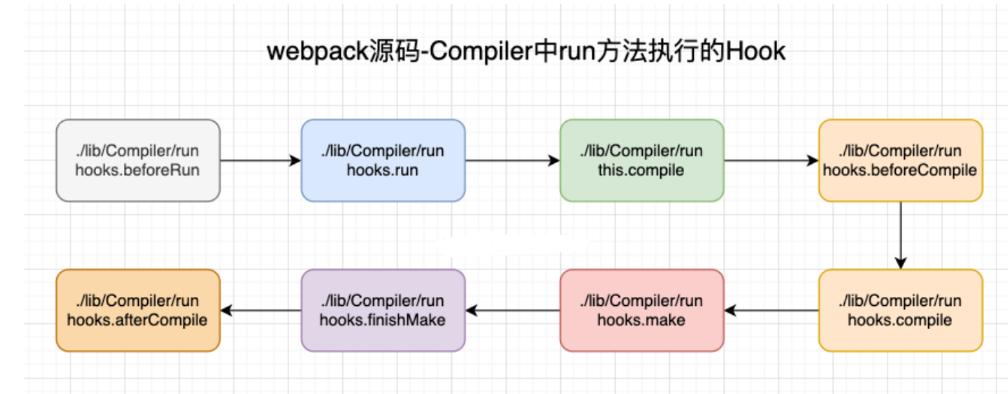 webpack源码-Compiler中run方法执行的Hook

./lib/Compiler/run
hooks.beforeRun

./lib/Compiler/run
hooks.run

./lib/Compiler/run
this.compile

./lib/Compiler/run
hooks.beforeCompile

./lib/Compiler/run
hooks.compile

./lib/Compiler/run
hooks.make

./lib/Compiler/run
hooks.finishMake

./lib/Compiler/run
hooks.afterCompile